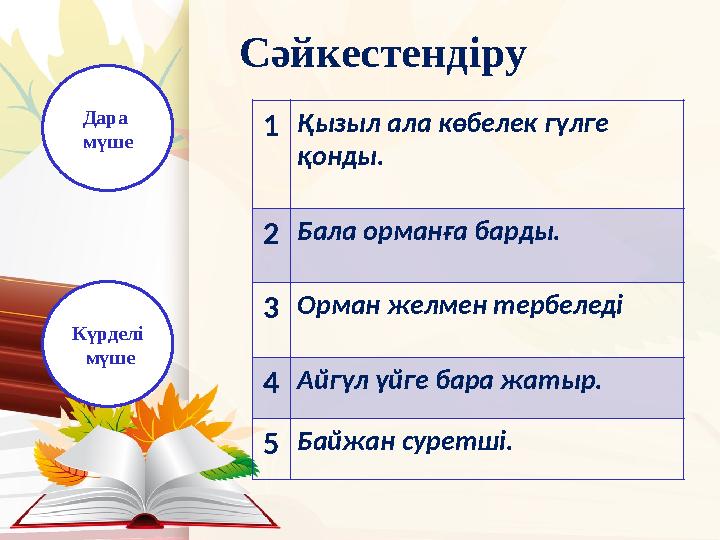 Сәйкестендіру

Дара мүше

Күрделі мүше

| 1 | Қызыл ала көбелек гүлге қонды. |
|---|---|
| 2 | Бала орманға барды. |
| 3 | Орман желмен тербеледі |
| 4 | Айгүл үйге бара жатыр. |
| 5 | Байжан суретші. |